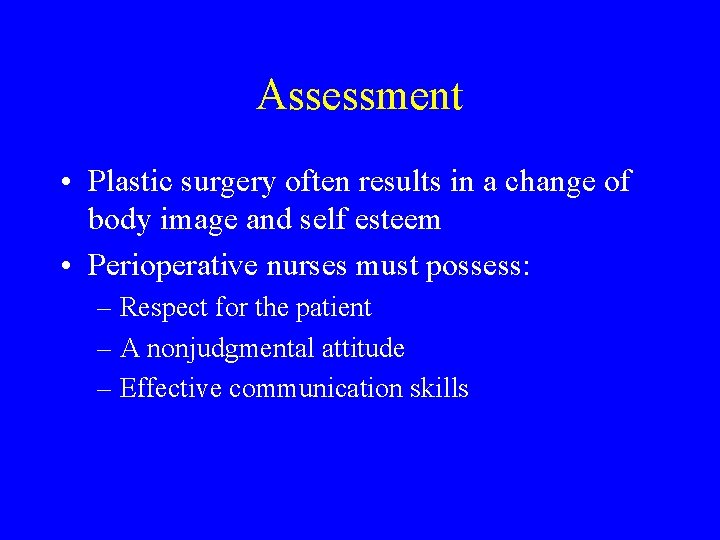 Assessment

• Plastic surgery often results in a change of body image and self esteem
• Perioperative nurses must possess:
– Respect for the patient
– A nonjudgmental attitude
– Effective communication skills